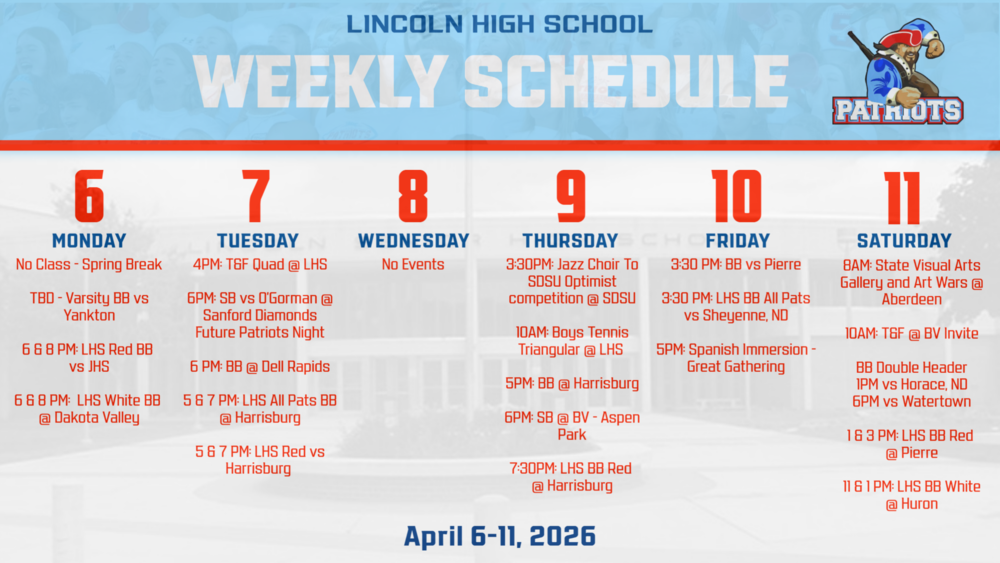 LINCOLN HIGH SCHOOL
WEEKLY SCHEDULE

PATRIOTS

6
MONDAY
No Class - Spring Break

TBD - Varsity BB vs Yankton

6 & 8 PM: LHS Red BB vs JHS

6 & 8 PM: LHS White BB @ Dakota Valley

7
TUESDAY
4PM: T&F Quad @ LHS

6PM: SB vs O'Gorman @ Sanford Diamonds Future Patriots Night

6 PM: BB @ Dell Rapids

5 & 7 PM: LHS All Pats BB @ Harrisburg

5 & 7 PM: LHS Red vs Harrisburg

8
WEDNESDAY
No Events

9
THURSDAY
3:30PM: Jazz Choir To SDSU Optimist competition @ SDSU

10AM: Boys Tennis Triangular @ LHS

5PM: BB @ Harrisburg

6PM: SB @ BV - Aspen Park

7:30PM: LHS BB Red @ Harrisburg

10
FRIDAY
3:30 PM: BB vs Pierre

3:30 PM: LHS BB All Pats vs Sheyenne, ND

5PM: Spanish Immersion - Great Gathering

11
SATURDAY
8AM: State Visual Arts Gallery and Art Wars @ Aberdeen

10AM: T&F @ BV Invite

BB Double Header 1PM vs Horace, ND 6PM vs Watertown

1 & 3 PM: LHS BB Red @ Pierre

11 & 1 PM: LHS BB White @ Huron

April 6-11, 2026